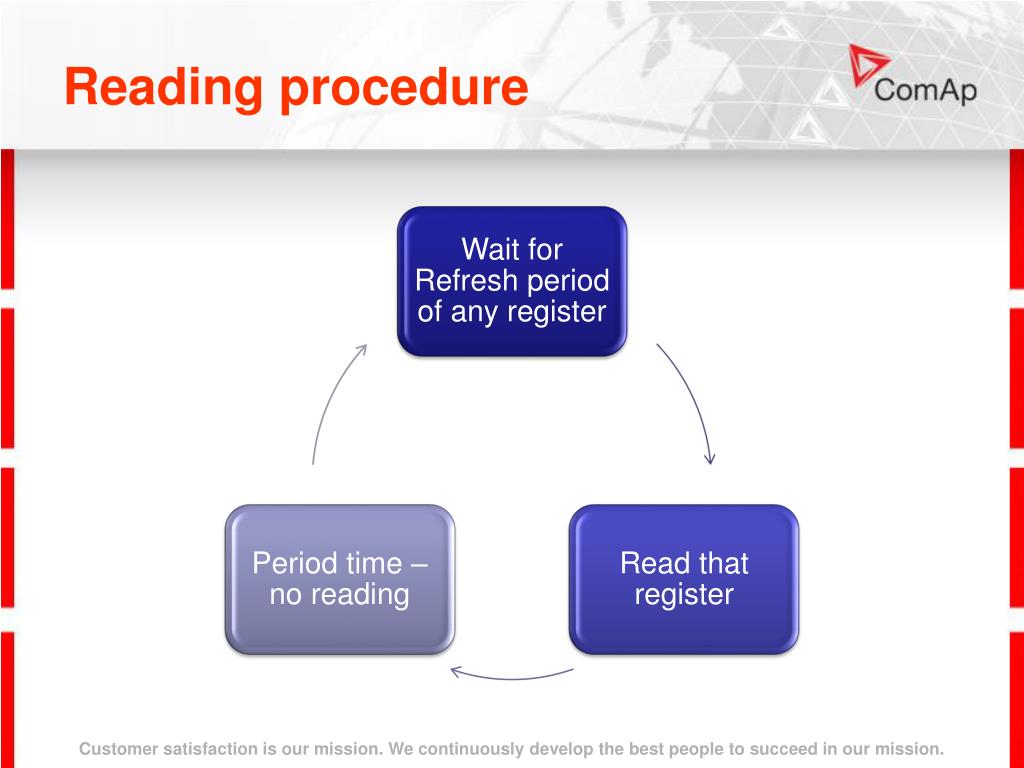 Reading procedure

ComAp

Wait for Refresh period of any register

Read that register

Period time – no reading

Customer satisfaction is our mission. We continuously develop the best people to succeed in our mission.